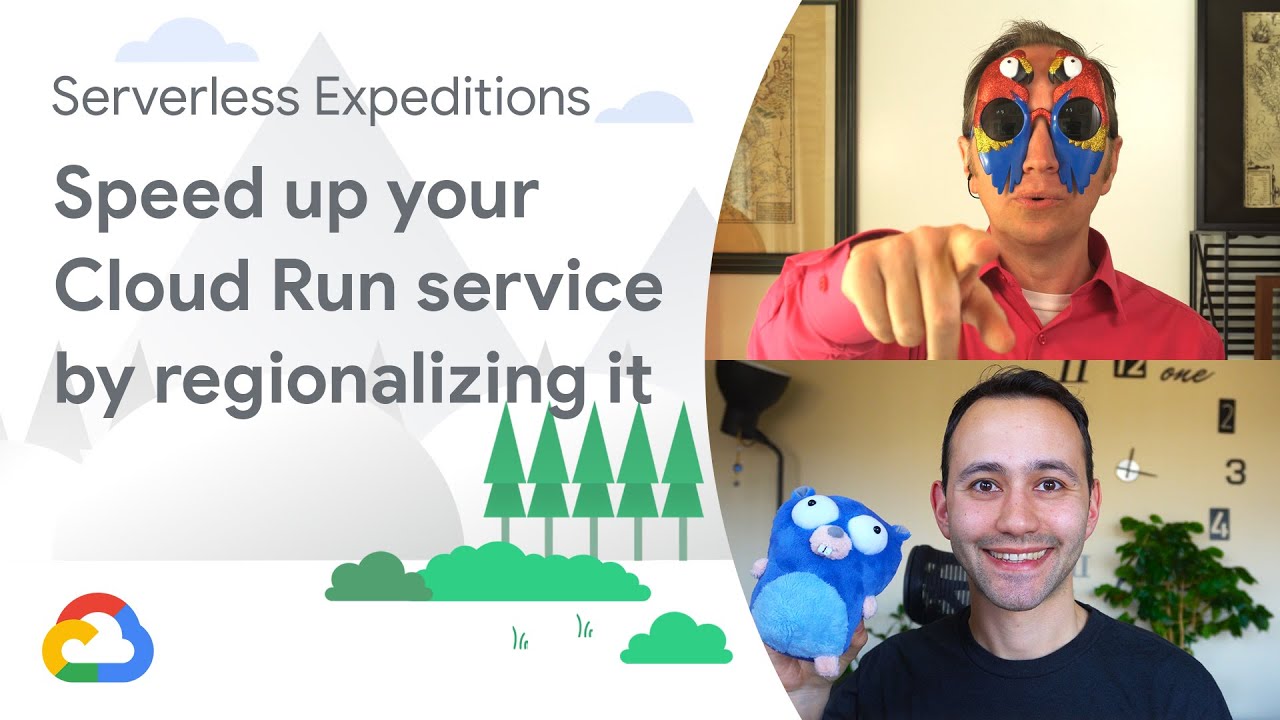 Serverless Expeditions

Speed up your Cloud Run service by regionalizing it

11 12 one 2 3 4